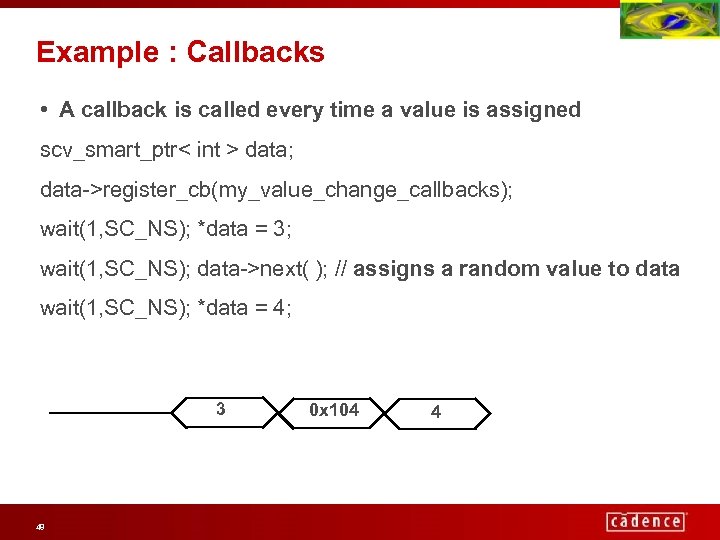 Example : Callbacks

• A callback is called every time a value is assigned

scv_smart_ptr< int > data;

data->register_cb(my_value_change_callbacks);

wait(1,SC_NS); *data = 3;

wait(1,SC_NS); data->next( ); // assigns a random value to data

wait(1,SC_NS); *data = 4;

3

0x104

4

49

cadence